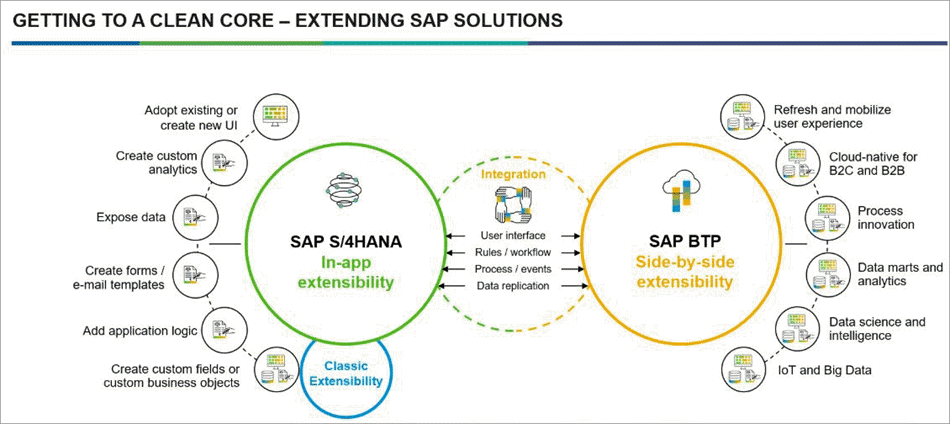 GETTING TO A CLEAN CORE – EXTENDING SAP SOLUTIONS

Adopt existing or create new UI

Create custom analytics

Expose data

Create forms / e-mail templates

Add application logic

Create custom fields or custom business objects

SAP S/4HANA
In-app extensibility

Classic Extensibility

Integration

User interface
Rules / workflow
Process / events
Data replication

SAP BTP
Side-by-side extensibility

Refresh and mobilize user experience

Cloud-native for B2C and B2B

Process innovation

Data marts and analytics

Data science and intelligence

IoT and Big Data